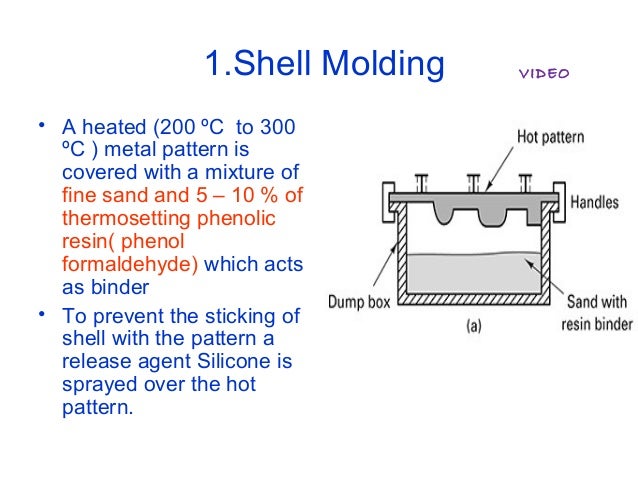 1.Shell Molding

VIDEO

• A heated (200 ºC to 300 ºC ) metal pattern is covered with a mixture of fine sand and 5 – 10 % of thermosetting phenolic resin( phenol formaldehyde) which acts as binder

• To prevent the sticking of shell with the pattern a release agent Silicone is sprayed over the hot pattern.

Hot pattern

Handles

Dump box

Sand with resin binder

(a)